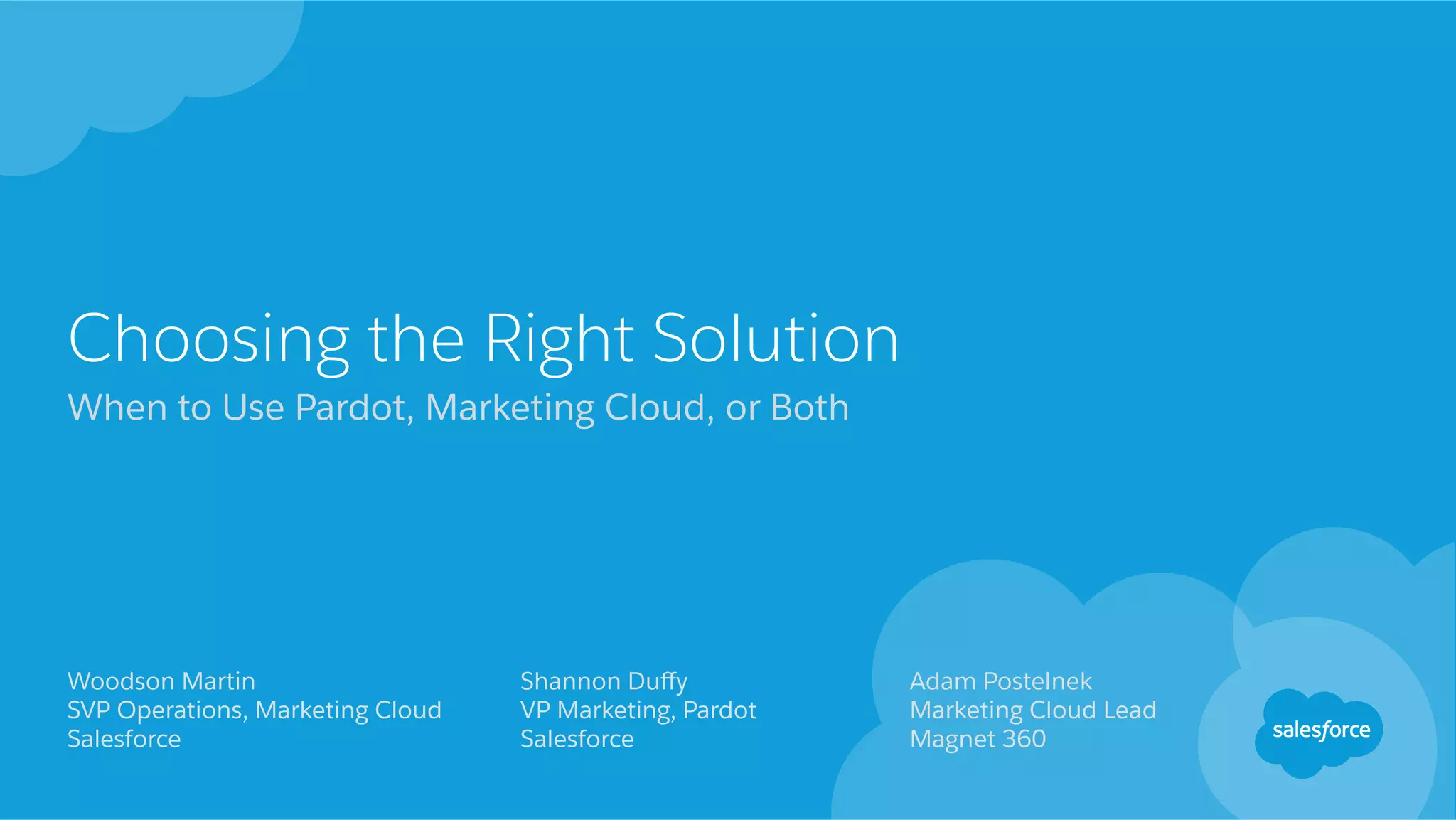 Choosing the Right Solution

When to Use Pardot, Marketing Cloud, or Both

Woodson Martin
SVP Operations, Marketing Cloud
Salesforce

Shannon Duffy
VP Marketing, Pardot
Salesforce

Adam Postelnek
Marketing Cloud Lead
Magnet 360

salesforce